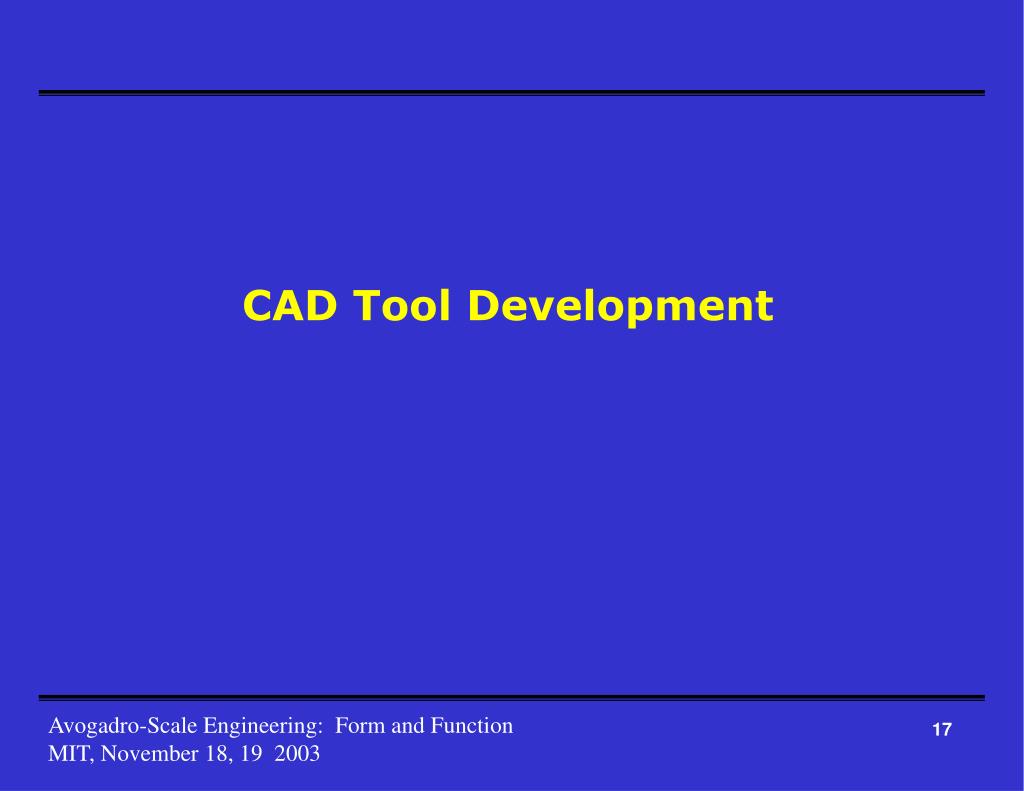 CAD Tool Development

Avogadro-Scale Engineering: Form and Function
MIT, November 18, 19 2003

17